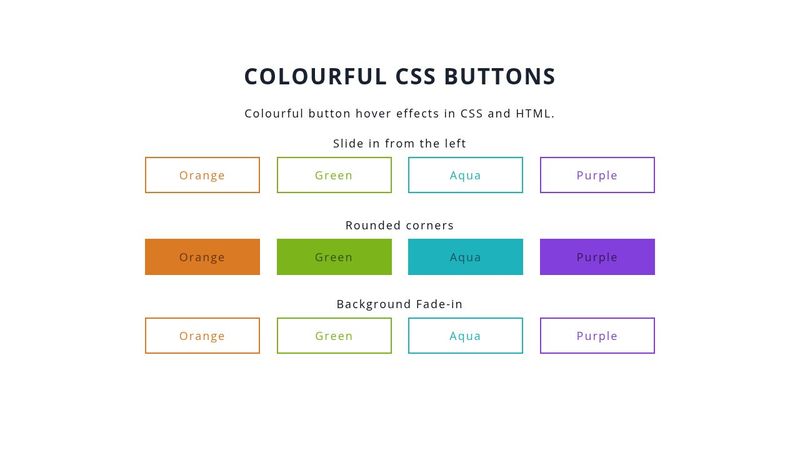 COLOURFUL CSS BUTTONS

Colourful button hover effects in CSS and HTML.

Slide in from the left

Orange Green Aqua Purple

Rounded corners

Orange Green Aqua Purple

Background Fade-in

Orange Green Aqua Purple